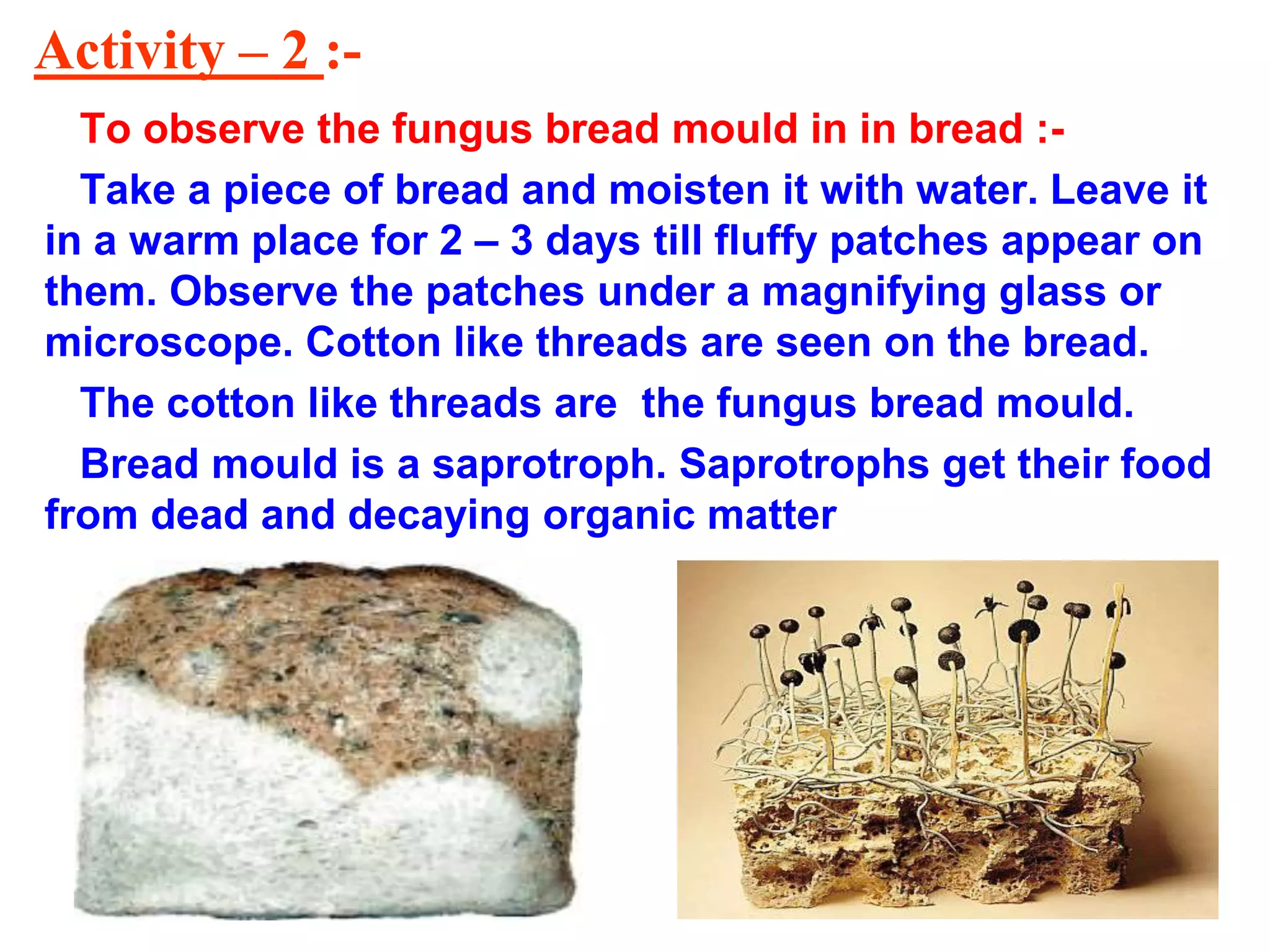 Activity – 2 :-

To observe the fungus bread mould in in bread :-

Take a piece of bread and moisten it with water. Leave it in a warm place for 2 – 3 days till fluffy patches appear on them. Observe the patches under a magnifying glass or microscope. Cotton like threads are seen on the bread.

The cotton like threads are the fungus bread mould.

Bread mould is a saprotroph. Saprotrophs get their food from dead and decaying organic matter